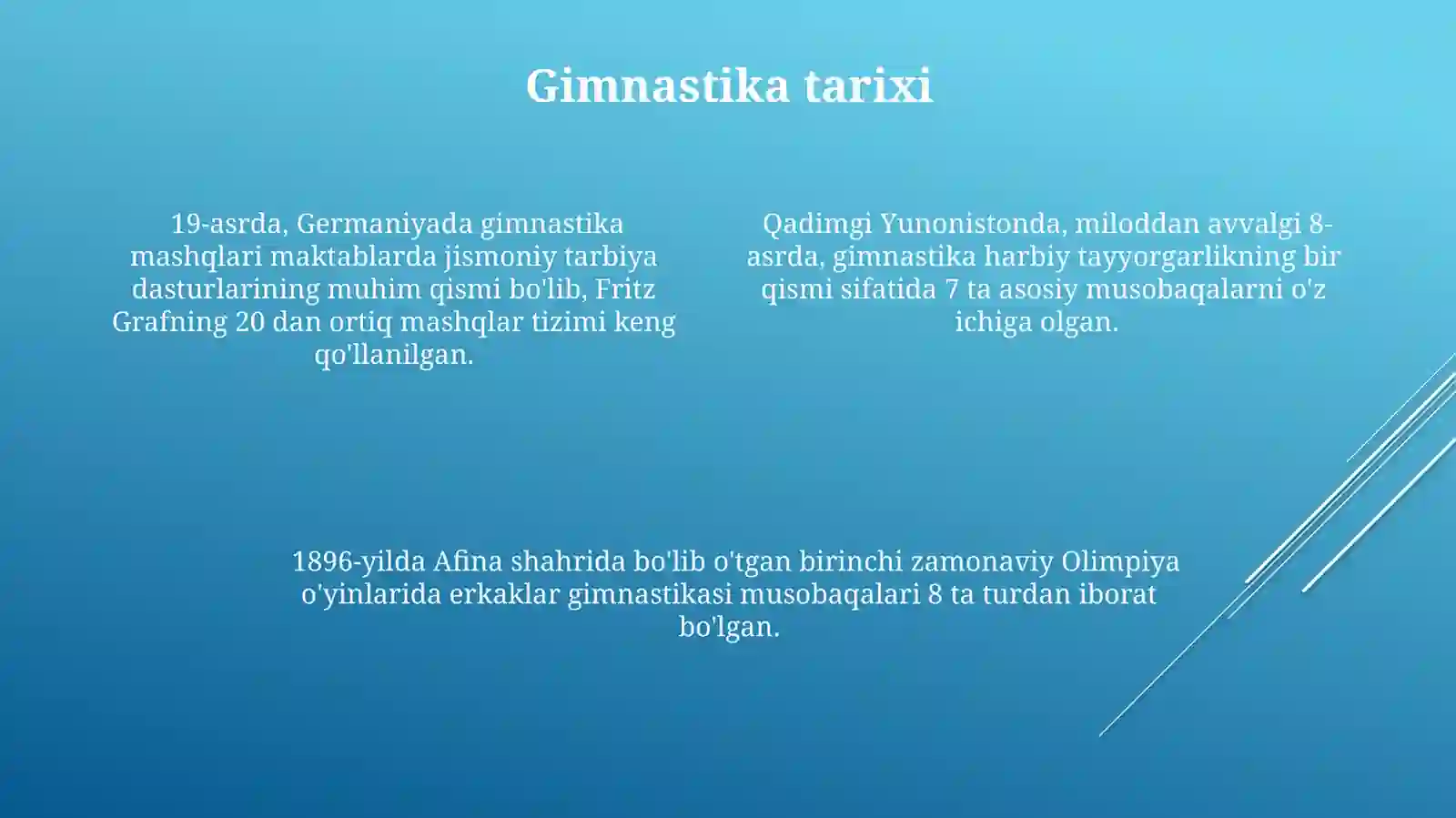 Gimnastika tarixi

19-asrda, Germaniyada gimnastika mashqlari maktablarda jismoniy tarbiya dasturlarining muhim qismi bo'lib, Fritz Grafning 20 dan ortiq mashqlar tizimi keng qo'llanilgan.

Qadimgi Yunonistonda, miloddan avvalgi 8-asrda, gimnastika harbiy tayyorgarlikning bir qismi sifatida 7 ta asosiy musobaqalarni o'z ichiga olgan.

1896-yilda Afina shahrida bo'lib o'tgan birinchi zamonaviy Olimpiya o'yinlarida erkaklar gimnastikasi musobaqalari 8 ta turdan iborat bo'lgan.